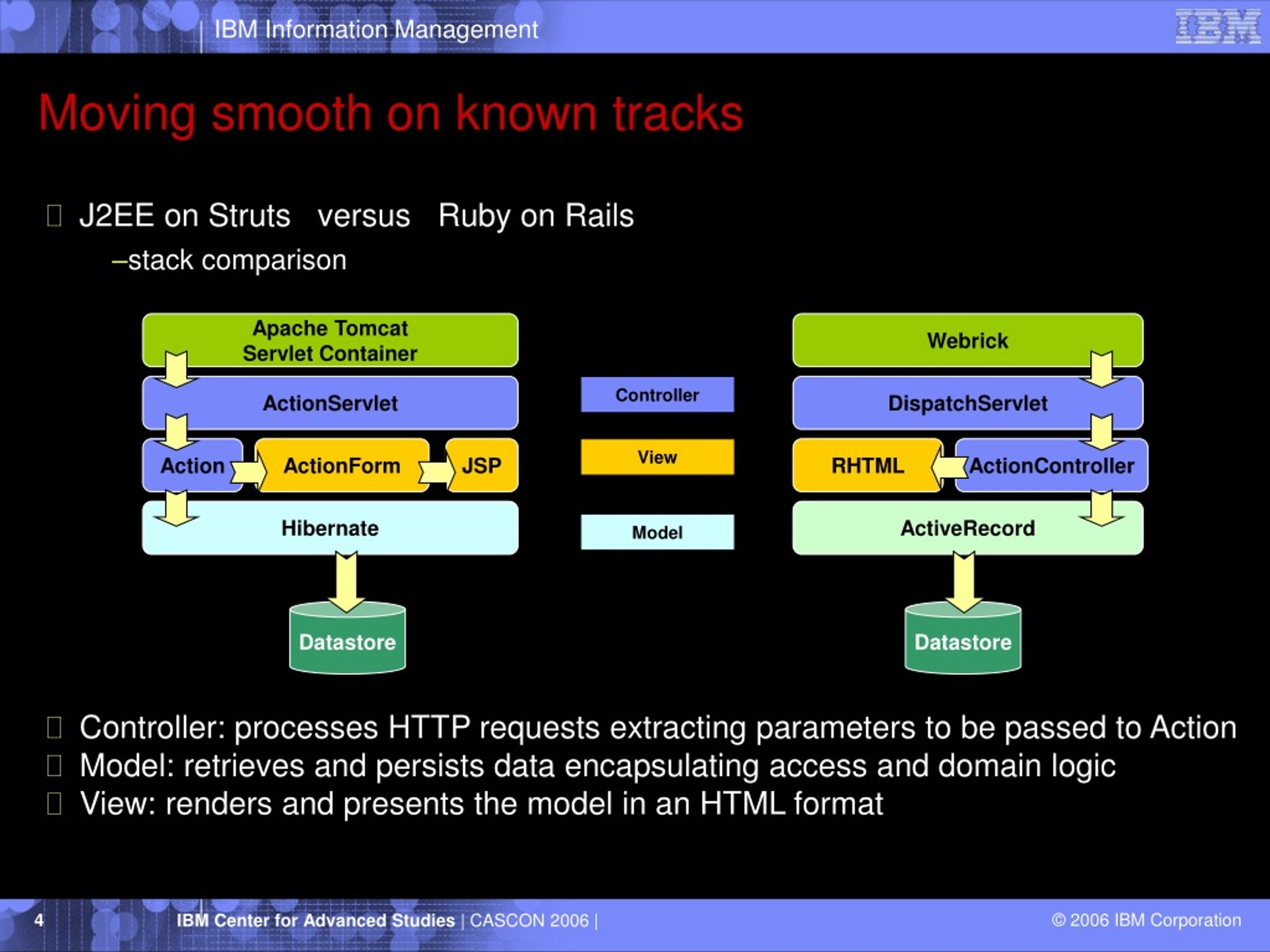 IBM Information Management

IBM

Moving smooth on known tracks

J2EE on Struts versus Ruby on Rails

–stack comparison

Apache Tomcat Servlet Container

ActionServlet

Action

ActionForm

JSP

Hibernate

Datastore

Controller

View

Model

Webrick

DispatchServlet

RHTML

ActionController

ActiveRecord

Datastore

Controller: processes HTTP requests extracting parameters to be passed to Action

Model: retrieves and persists data encapsulating access and domain logic

View: renders and presents the model in an HTML format

4

IBM Center for Advanced Studies | CASCON 2006 |

© 2006 IBM Corporation